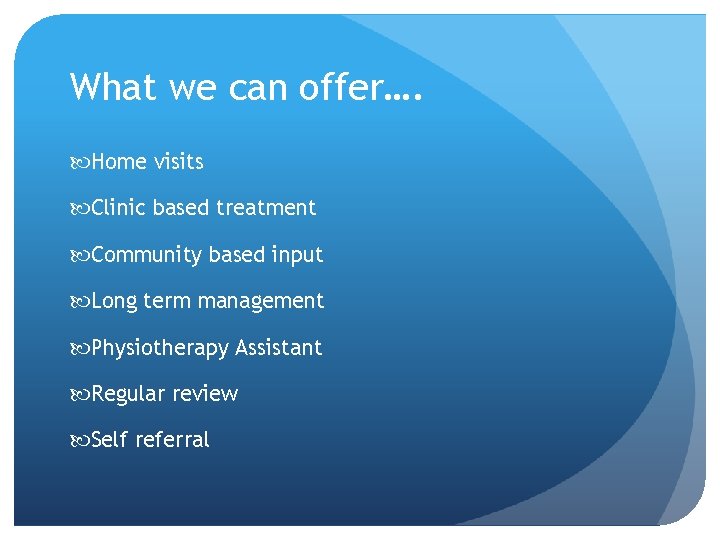 What we can offer….

Home visits

Clinic based treatment

Community based input

Long term management

Physiotherapy Assistant

Regular review

Self referral